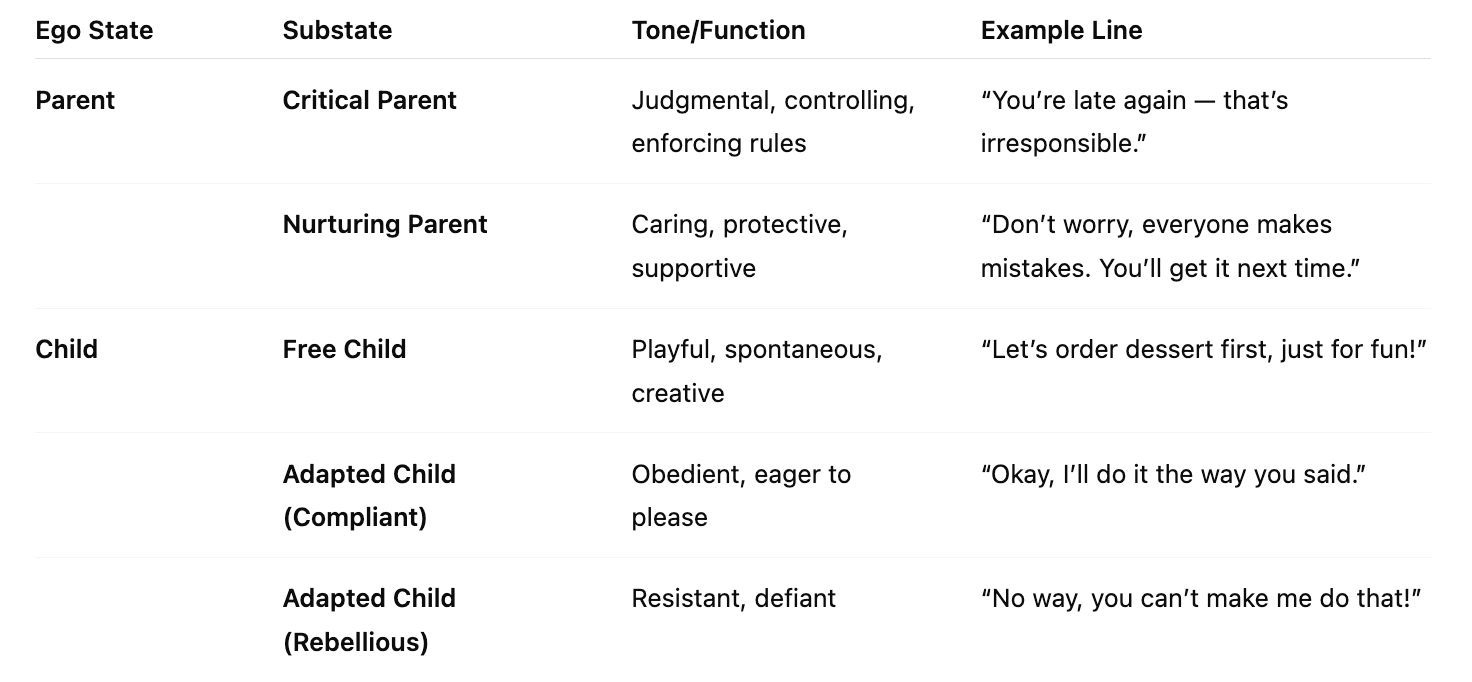 | Ego State | Substate | Tone/Function | Example Line |
|---|---|---|---|
| Parent | Critical Parent | Judgmental, controlling, enforcing rules | “You’re late again — that’s irresponsible.” |
| | Nurturing Parent | Caring, protective, supportive | “Don’t worry, everyone makes mistakes. You’ll get it next time.” |
| Child | Free Child | Playful, spontaneous, creative | “Let’s order dessert first, just for fun!” |
| | Adapted Child (Compliant) | Obedient, eager to please | “Okay, I’ll do it the way you said.” |
| | Adapted Child (Rebellious) | Resistant, defiant | “No way, you can’t make me do that!” |